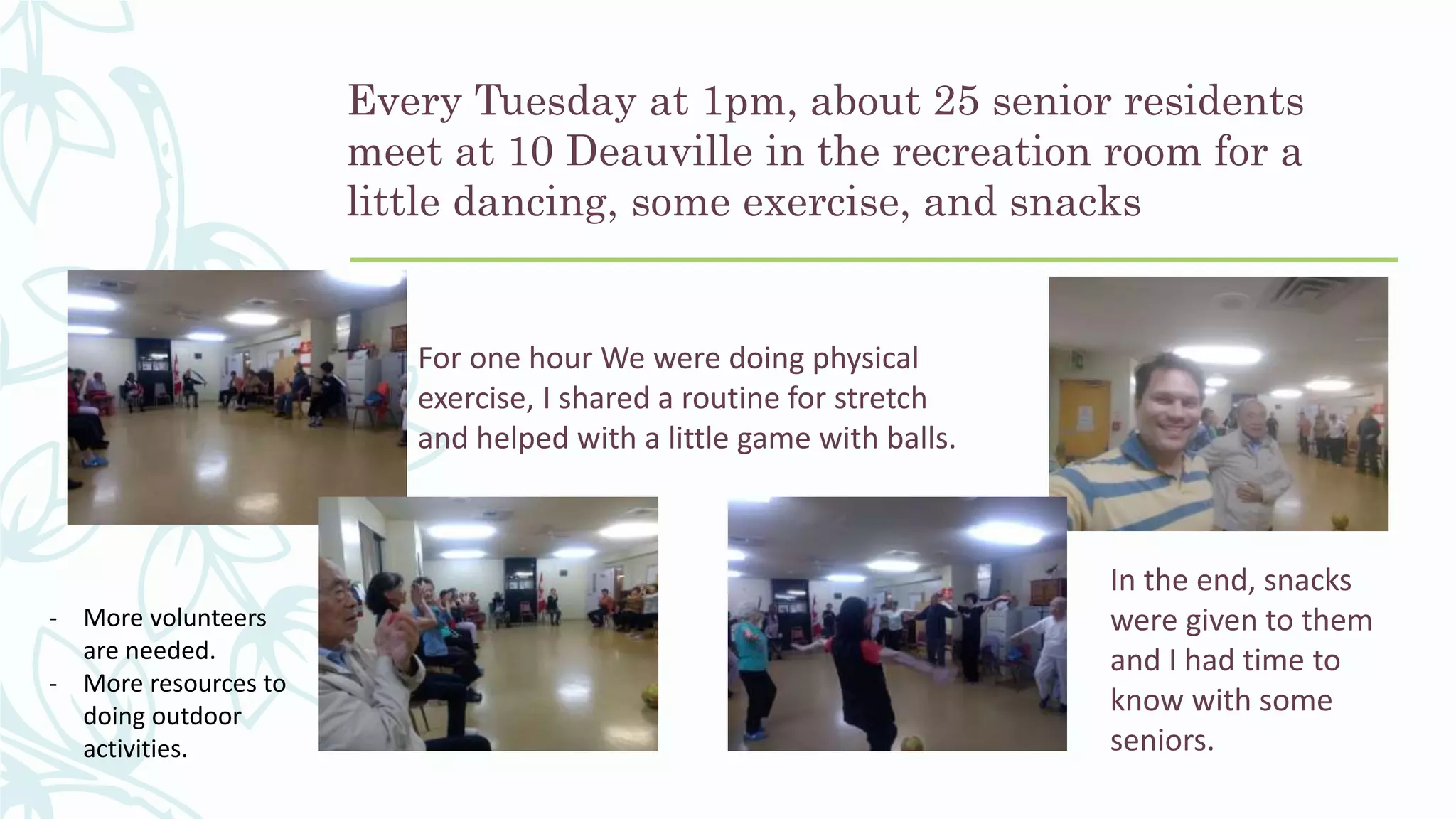 Every Tuesday at 1pm, about 25 senior residents meet at 10 Deauville in the recreation room for a little dancing, some exercise, and snacks

For one hour We were doing physical exercise, I shared a routine for stretch and helped with a little game with balls.

- More volunteers are needed.
- More resources to doing outdoor activities.

In the end, snacks were given to them and I had time to know with some seniors.